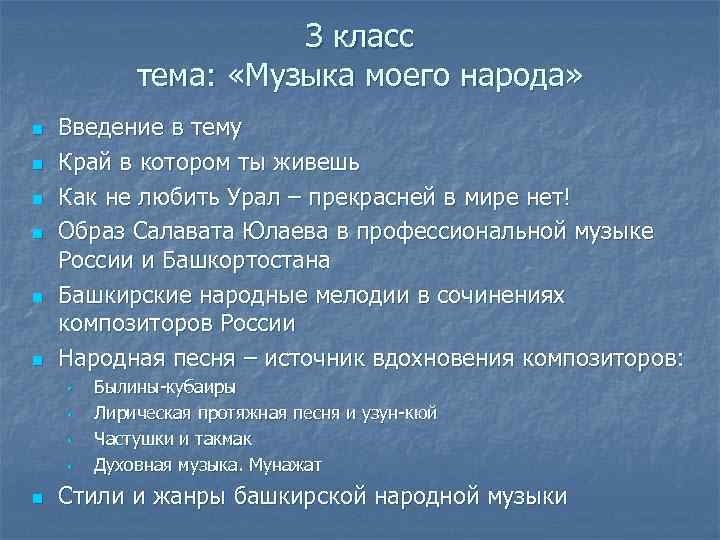 3 класс
тема: «Музыка моего народа»

- Введение в тему
- Край в котором ты живешь
- Как не любить Урал – прекрасней в мире нет!
- Образ Салавата Юлаева в профессиональной музыке России и Башкортостана
- Башкирские народные мелодии в сочинениях композиторов России
- Народная песня – источник вдохновения композиторов:
  - Былины-кубаиры
  - Лирическая протяжная песня и узун-кюй
  - Частушки и такмак
  - Духовная музыка. Мунажат
- Стили и жанры башкирской народной музыки